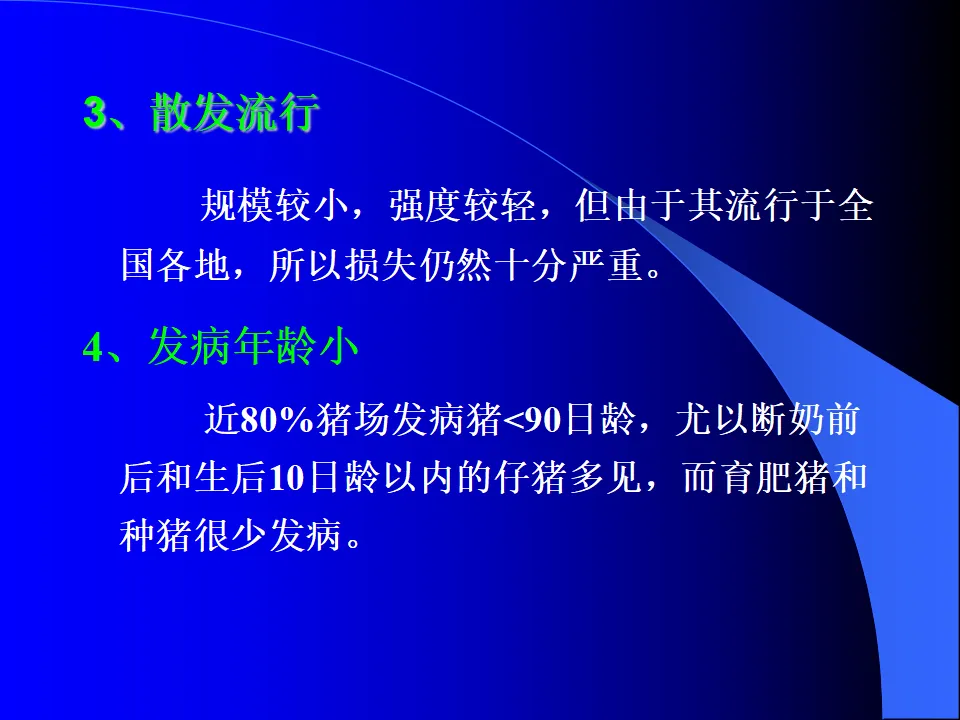 3、散发流行

规模较小，强度较轻，但由于其流行于全国各地，所以损失仍然十分严重。

4、发病年龄小

近80%猪场发病猪<90日龄，尤以断奶前后和生后10日龄以内的仔猪多见，而育肥猪和种猪很少发病。